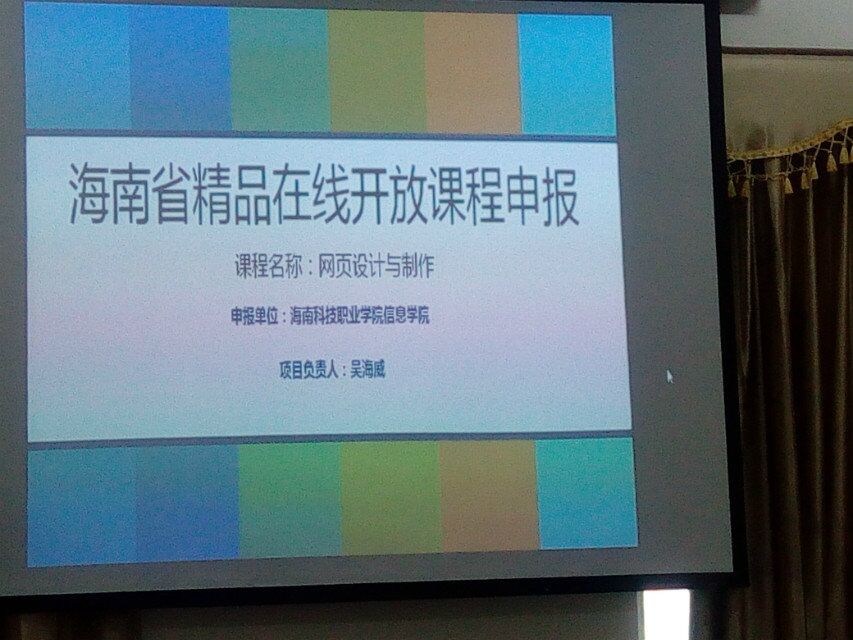 海南省精品在线开放课程申报

课程名称：网页设计与制作

申报单位：海南科技职业学院信息学院

项目负责人：吴海威